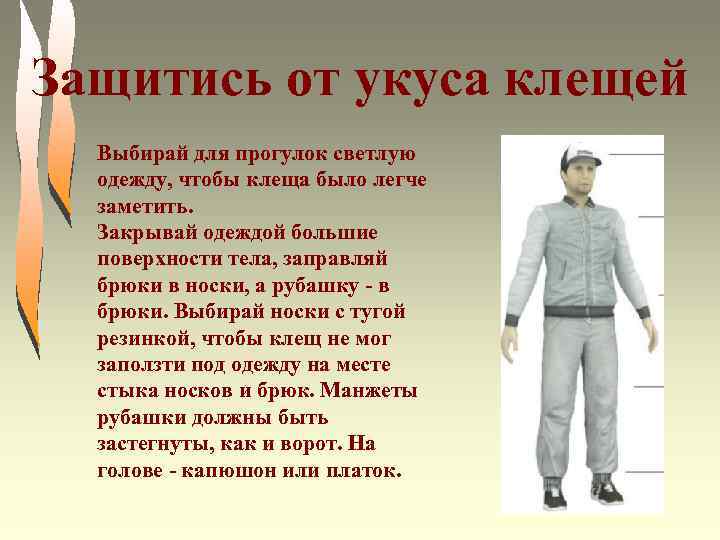 Защитись от укуса клещей

Выбирай для прогулок светлую одежду, чтобы клеща было легче заметить.
Закрывай одеждой большие поверхности тела, заправляй брюки в носки, а рубашку - в брюки. Выбирай носки с тугой резинкой, чтобы клещ не мог заползти под одежду на месте стыка носков и брюк. Манжеты рубашки должны быть застегнуты, как и ворот. На голове - капюшон или платок.